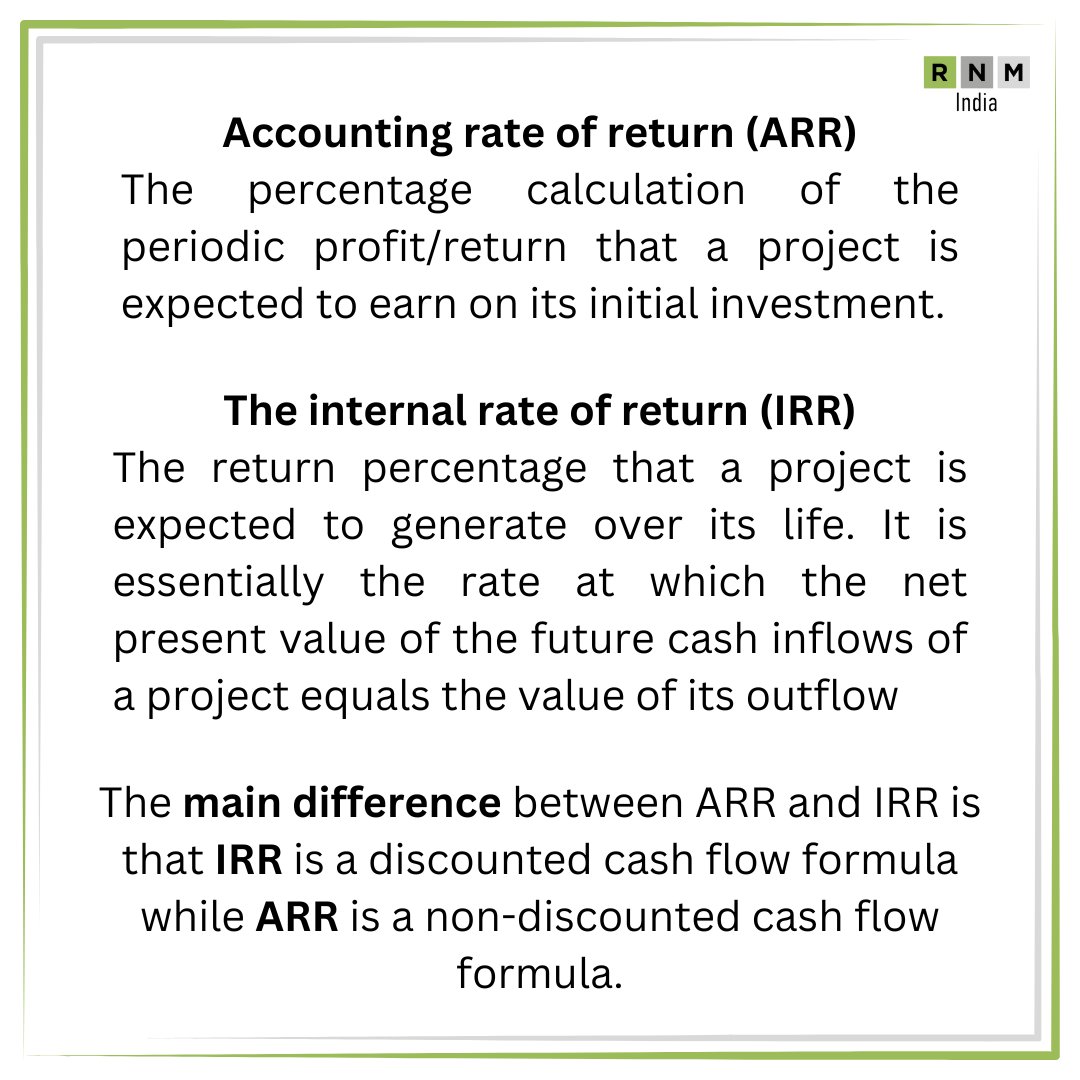 R N M
India

Accounting rate of return (ARR)
The percentage calculation of the periodic profit/return that a project is expected to earn on its initial investment.

The internal rate of return (IRR)
The return percentage that a project is expected to generate over its life. It is essentially the rate at which the net present value of the future cash inflows of a project equals the value of its outflow

The main difference between ARR and IRR is that IRR is a discounted cash flow formula while ARR is a non-discounted cash flow formula.